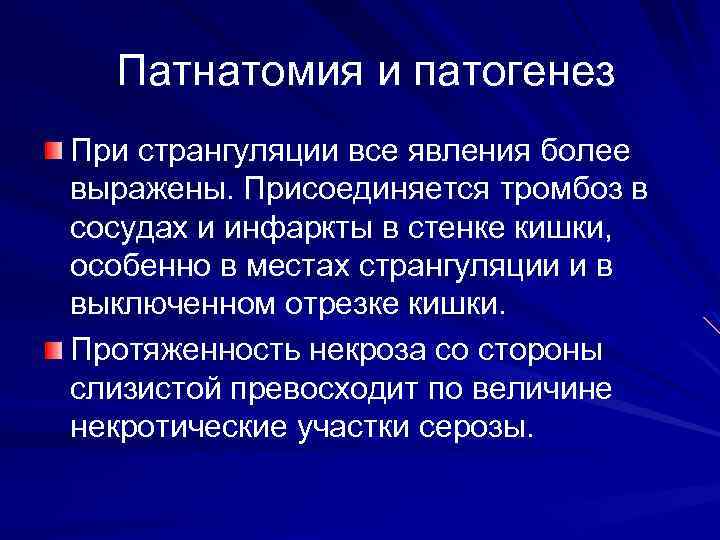 Патнатомия и патогенез

При странгуляции все явления более выражены. Присоединяется тромбоз в сосудах и инфаркты в стенке кишки, особенно в местах странгуляции и в выключенном отрезке кишки.

Протяженность некроза со стороны слизистой превосходит по величине некротические участки серозы.